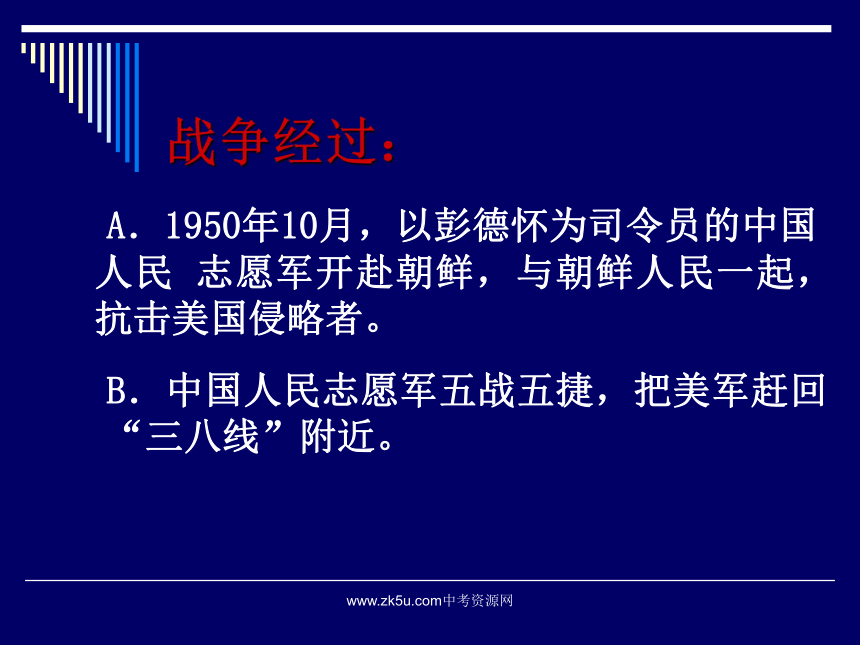 战争经过：

A．1950年10月，以彭德怀为司令员的中国人民 志愿军开赴朝鲜，与朝鲜人民一起，抗击美国侵略者。

B．中国人民志愿军五战五捷，把美军赶回“三八线”附近。

www.zk5u.com中考资源网